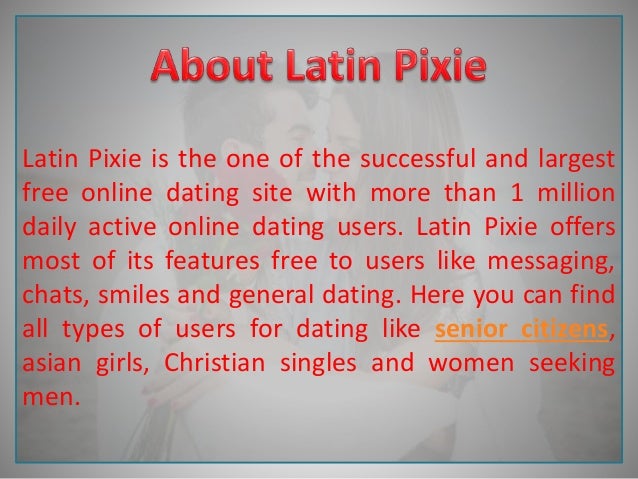 About Latin Pixie

Latin Pixie is the one of the successful and largest free online dating site with more than 1 million daily active online dating users. Latin Pixie offers most of its features free to users like messaging, chats, smiles and general dating. Here you can find all types of users for dating like senior citizens, asian girls, Christian singles and women seeking men.